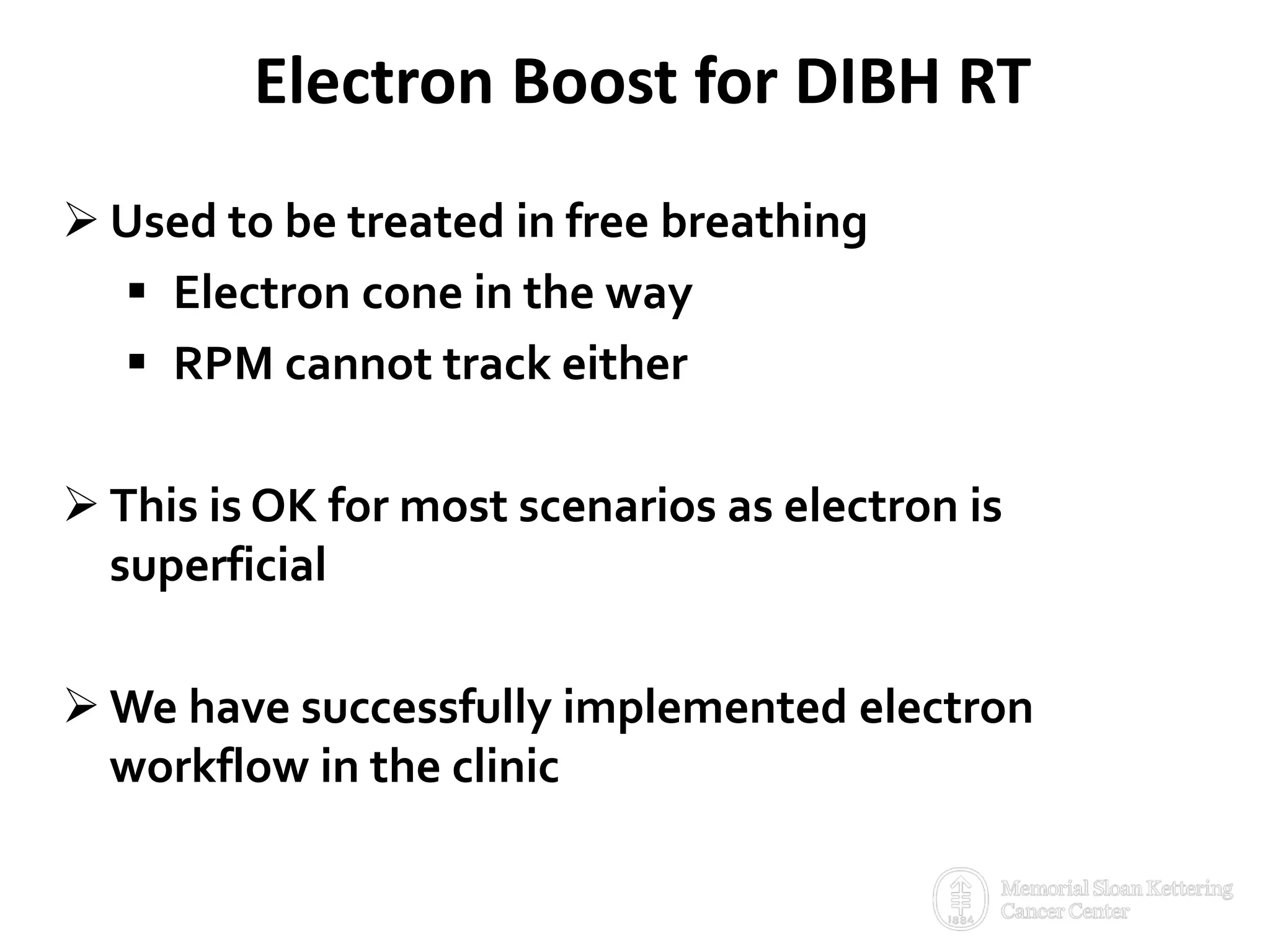 Electron Boost for DIBH RT

➢ Used to be treated in free breathing

▪ Electron cone in the way

▪ RPM cannot track either

➢ This is OK for most scenarios as electron is superficial

➢ We have successfully implemented electron workflow in the clinic

1884

Memorial Sloan Kettering Cancer Center